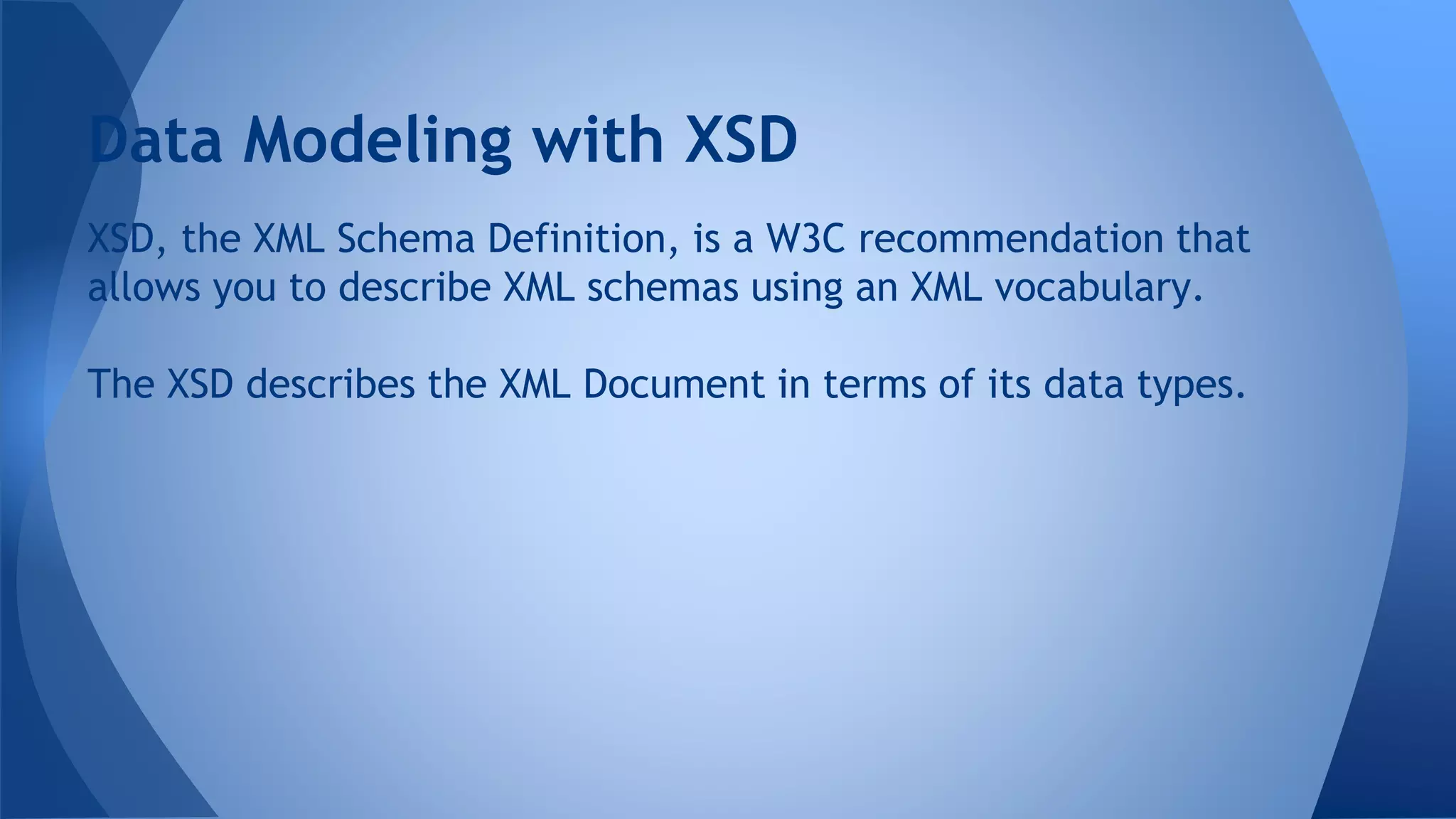 Data Modeling with XSD

XSD, the XML Schema Definition, is a W3C recommendation that allows you to describe XML schemas using an XML vocabulary.

The XSD describes the XML Document in terms of its data types.